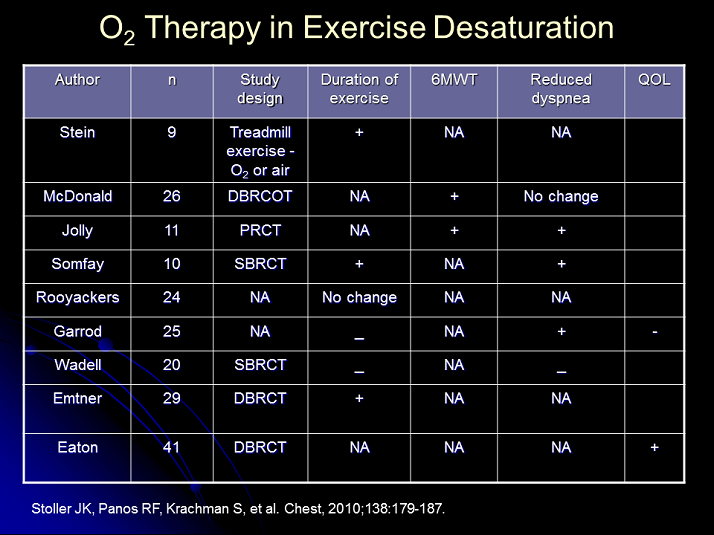 $O_2$ Therapy in Exercise Desaturation

| Author | n | Study design | Duration of exercise | 6MWT | Reduced dyspnea | QOL |
|---|---|---|---|---|---|---|
| Stein | 9 | Treadmill exercise - $O_2$ or air | + | NA | NA | |
| McDonald | 26 | DBRCOT | NA | + | No change | |
| Jolly | 11 | PRCT | NA | + | + | |
| Somfay | 10 | SBRCT | + | NA | + | |
| Rooyackers | 24 | NA | No change | NA | NA | |
| Garrod | 25 | NA | _ | NA | + | - |
| Wadell | 20 | SBRCT | _ | NA | _ | |
| Emtner | 29 | DBRCT | + | NA | NA | |
| Eaton | 41 | DBRCT | NA | NA | NA | + |

Stoller JK, Panos RF, Krachman S, et al. Chest, 2010;138:179-187.